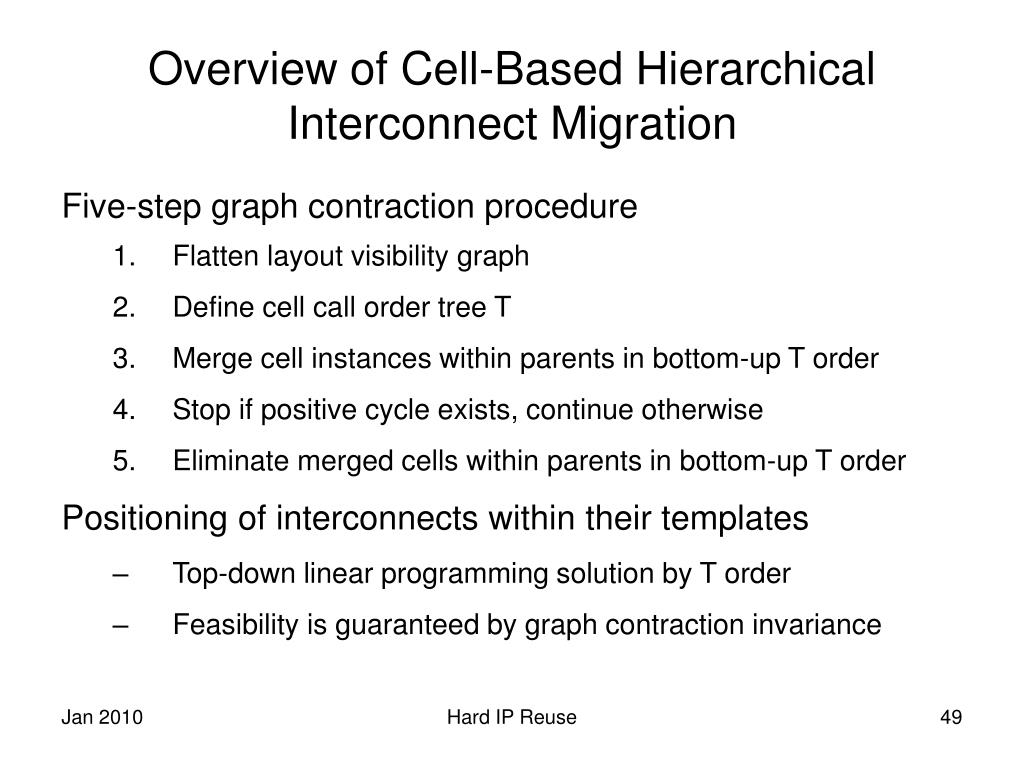 Overview of Cell-Based Hierarchical Interconnect Migration

Five-step graph contraction procedure

1. Flatten layout visibility graph
2. Define cell call order tree T
3. Merge cell instances within parents in bottom-up T order
4. Stop if positive cycle exists, continue otherwise
5. Eliminate merged cells within parents in bottom-up T order

Positioning of interconnects within their templates

– Top-down linear programming solution by T order
– Feasibility is guaranteed by graph contraction invariance

Jan 2010

Hard IP Reuse

49